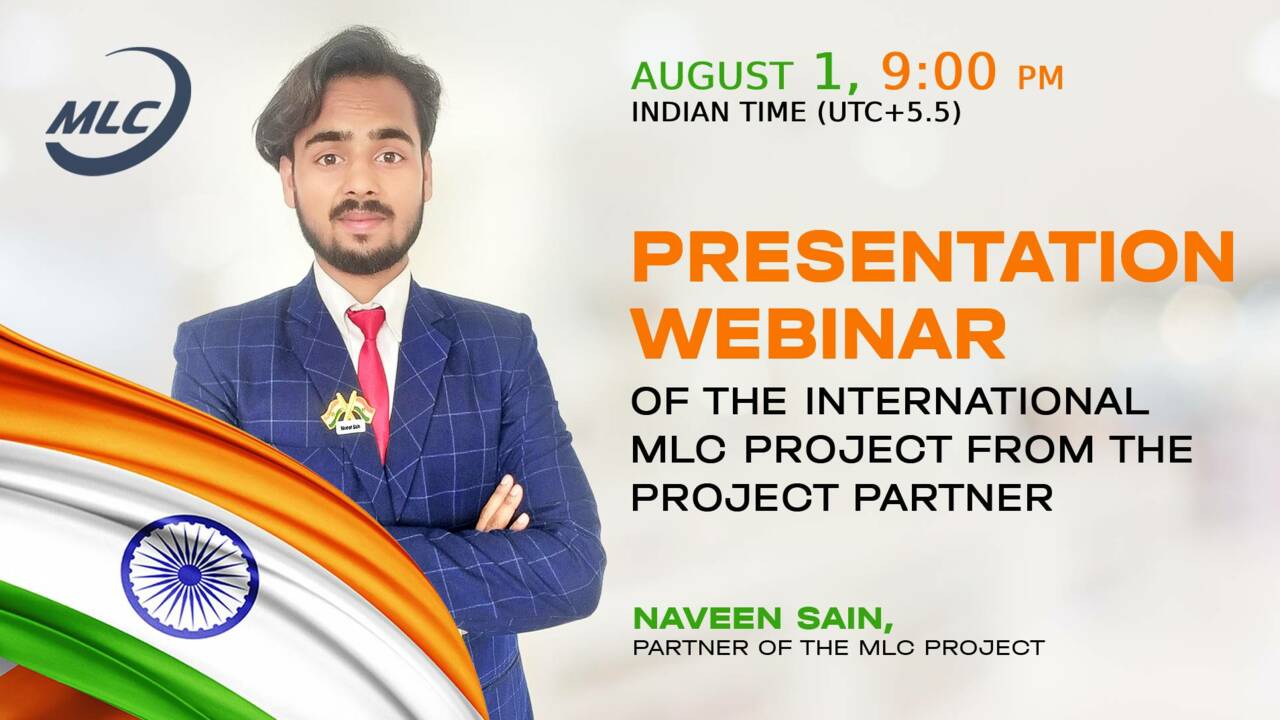 MLC

AUGUST 1, 9:00 PM
INDIAN TIME (UTC+5.5)

PRESENTATION WEBINAR

OF THE INTERNATIONAL MLC PROJECT FROM THE PROJECT PARTNER

NAVEEN SAIN,
PARTNER OF THE MLC PROJECT